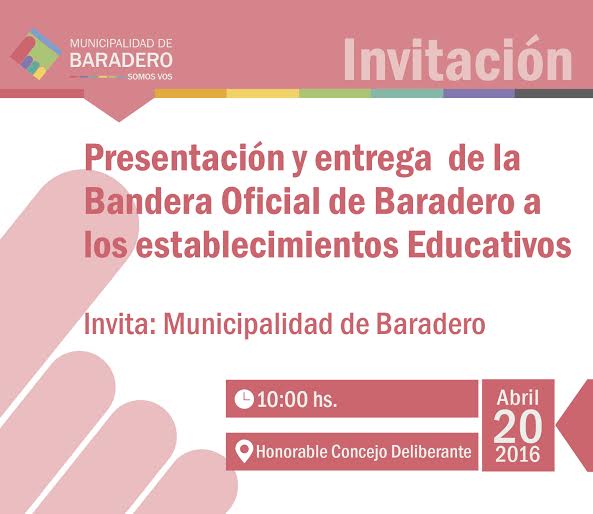 MUNICIPALIDAD DE
BARADERO
SOMOS VOS

Invitación

Presentación y entrega de la Bandera Oficial de Baradero a los establecimientos Educativos

Invita: Municipalidad de Baradero

10:00 hs.

Honorable Concejo Deliberante

Abril
20
2016